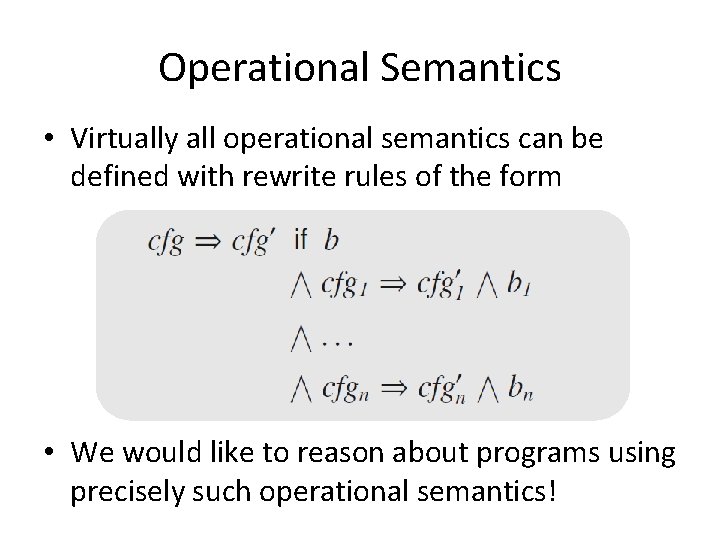 Operational Semantics

• Virtually all operational semantics can be defined with rewrite rules of the form

$cfg \Rightarrow cfg'$ if $b$
$\wedge\ cfg_1 \Rightarrow cfg'_1 \wedge b_1$
$\wedge \cdots$
$\wedge\ cfg_n \Rightarrow cfg'_n \wedge b_n$

• We would like to reason about programs using precisely such operational semantics!